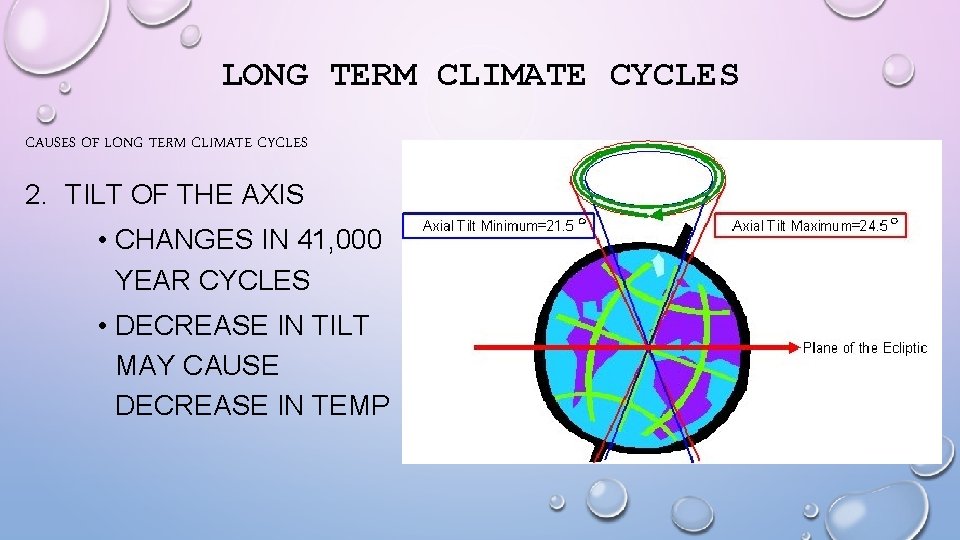 LONG TERM CLIMATE CYCLES

CAUSES OF LONG TERM CLIMATE CYCLES

2. TILT OF THE AXIS

• CHANGES IN 41,000 YEAR CYCLES

• DECREASE IN TILT MAY CAUSE DECREASE IN TEMP

Axial Tilt Minimum=21.5 °

Axial Tilt Maximum=24.5 °

Plane of the Ecliptic